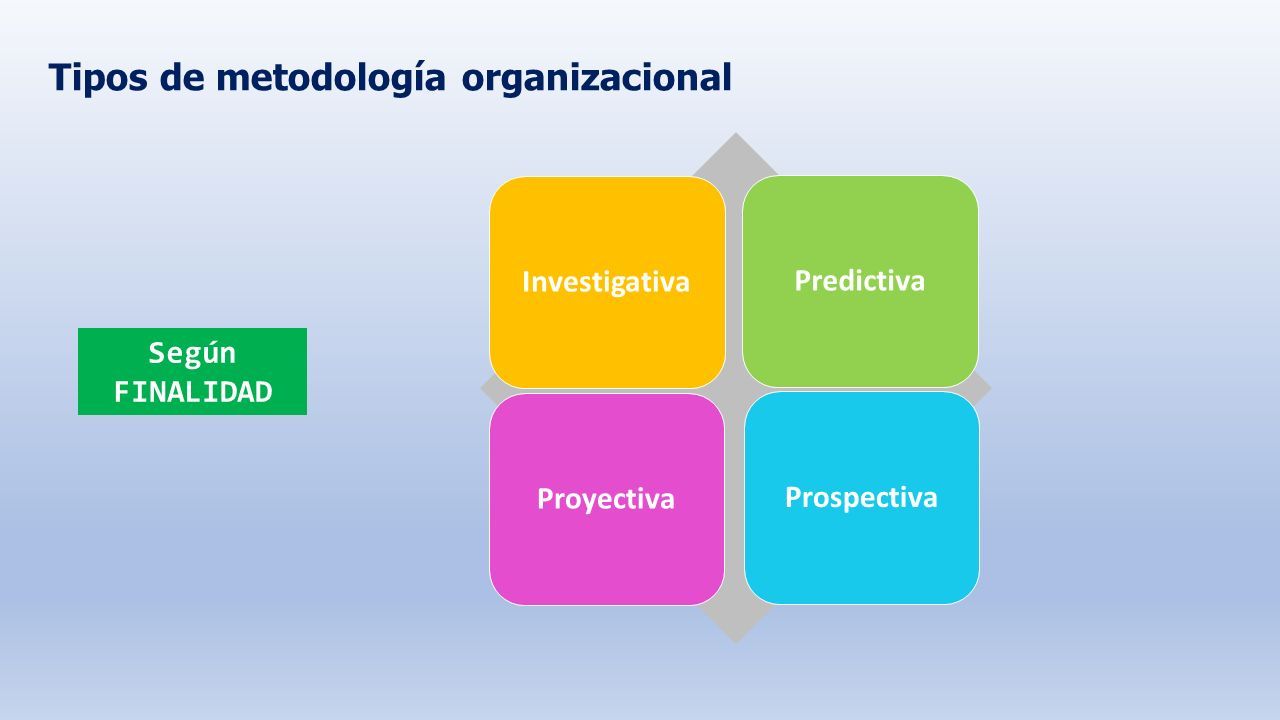 Tipos de metodología organizacional

Según FINALIDAD

Investigativa

Predictiva

Proyectiva

Prospectiva